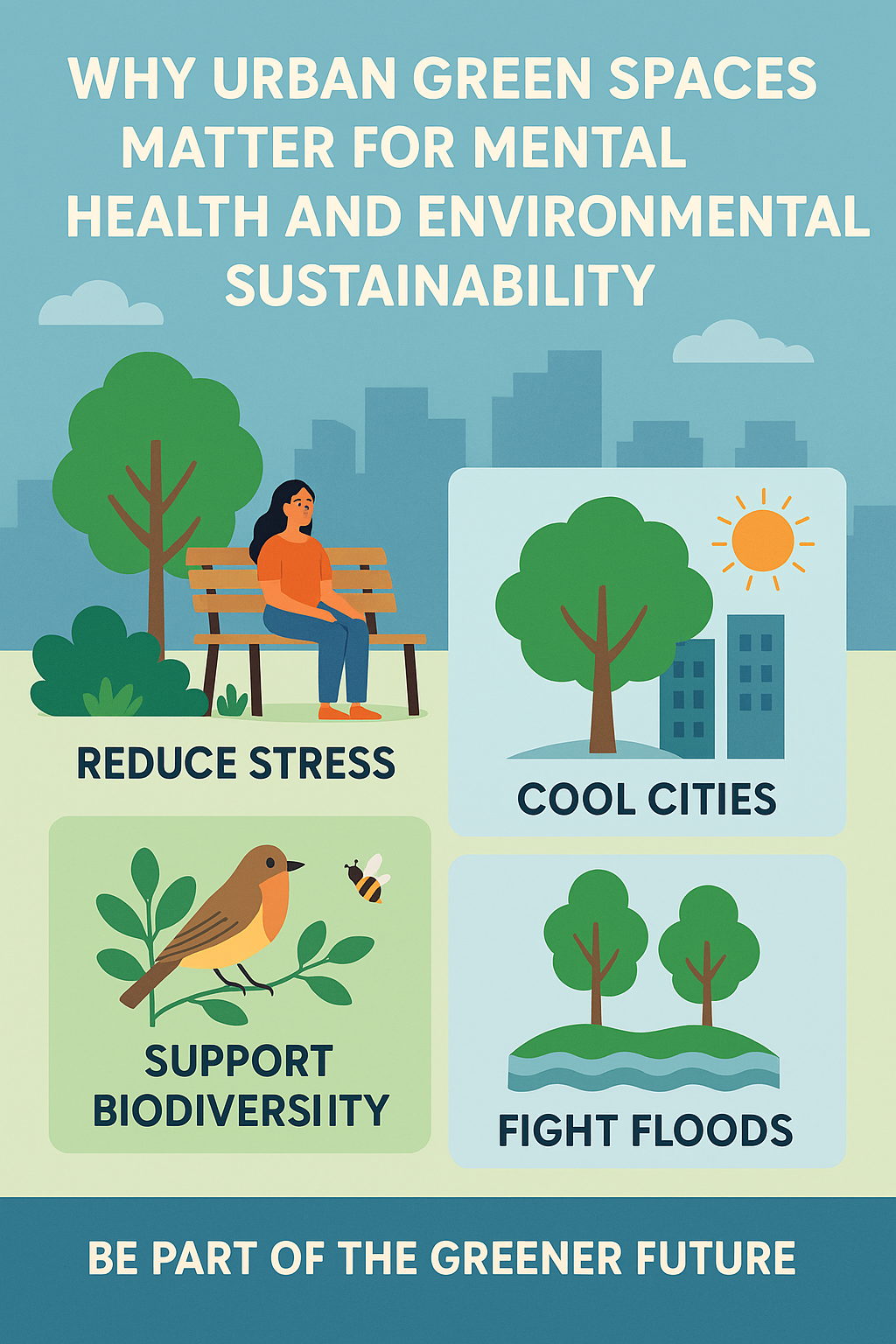 WHY URBAN GREEN SPACES MATTER FOR MENTAL HEALTH AND ENVIRONMENTAL SUSTAINABILITY

REDUCE STRESS

COOL CITIES

SUPPORT BIODIVERSIITY

FIGHT FLOODS

BE PART OF THE GREENER FUTURE